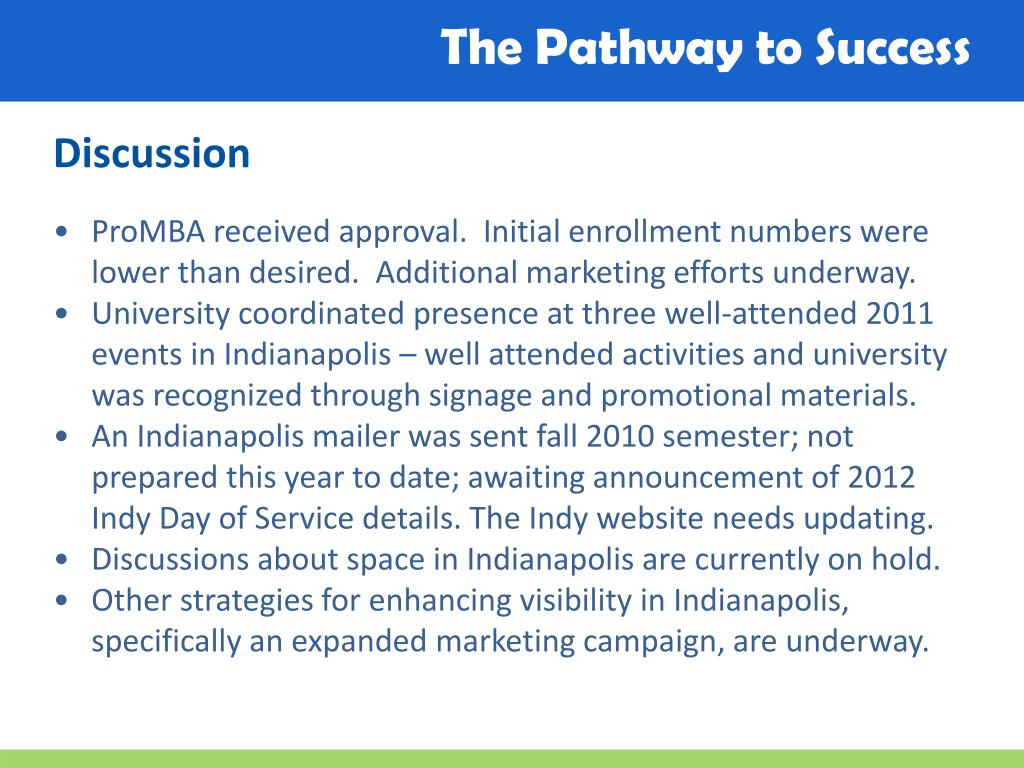 The Pathway to Success

Discussion

• ProMBA received approval. Initial enrollment numbers were lower than desired. Additional marketing efforts underway.
• University coordinated presence at three well-attended 2011 events in Indianapolis – well attended activities and university was recognized through signage and promotional materials.
• An Indianapolis mailer was sent fall 2010 semester; not prepared this year to date; awaiting announcement of 2012 Indy Day of Service details. The Indy website needs updating.
• Discussions about space in Indianapolis are currently on hold.
• Other strategies for enhancing visibility in Indianapolis, specifically an expanded marketing campaign, are underway.